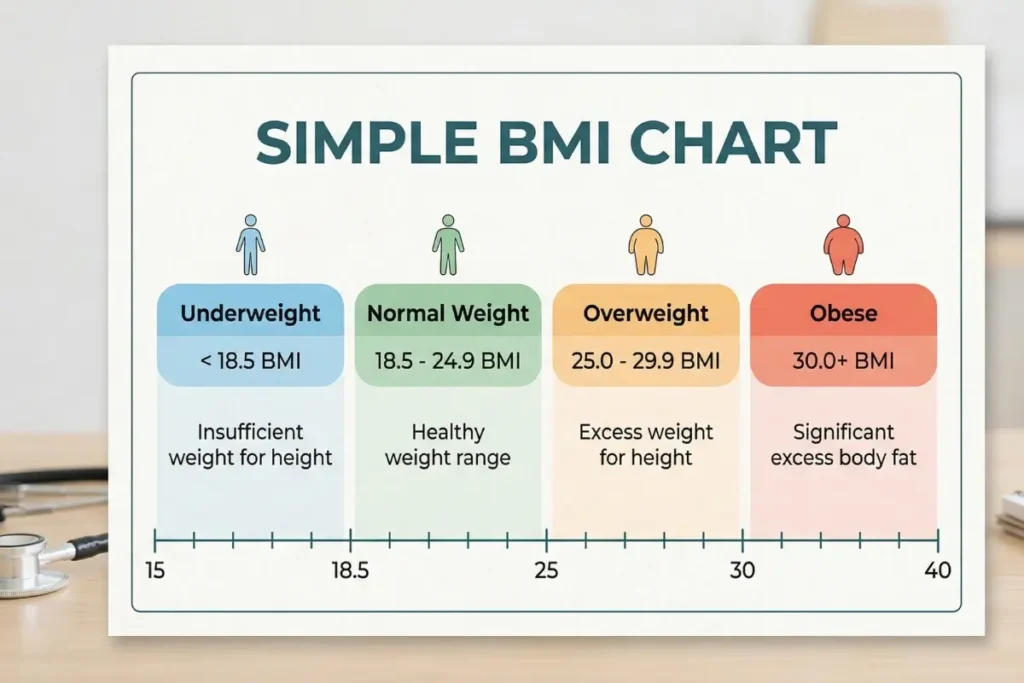 SIMPLE BMI CHART

Underweight
< 18.5 BMI
Insufficient weight for height

Normal Weight
18.5 - 24.9 BMI
Healthy weight range

Overweight
25.0 - 29.9 BMI
Excess weight for height

Obese
30.0+ BMI
Significant excess body fat

15 18.5 25 30 40